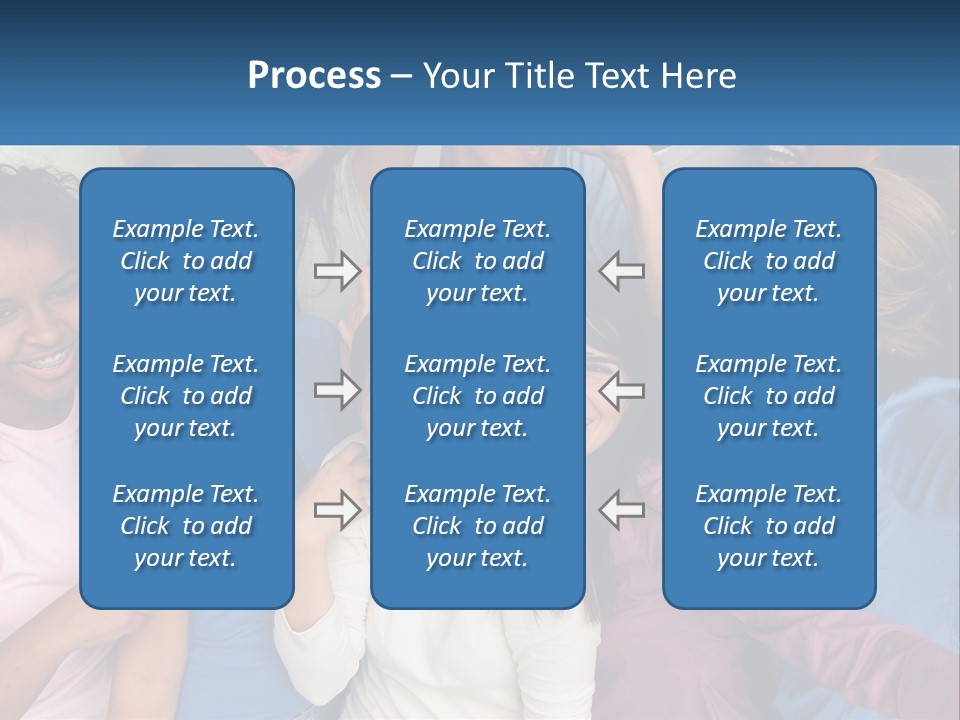 Process – Your Title Text Here

Example Text. Click to add your text.

Example Text. Click to add your text.

Example Text. Click to add your text.

Example Text. Click to add your text.

Example Text. Click to add your text.

Example Text. Click to add your text.

Example Text. Click to add your text.

Example Text. Click to add your text.

Example Text. Click to add your text.